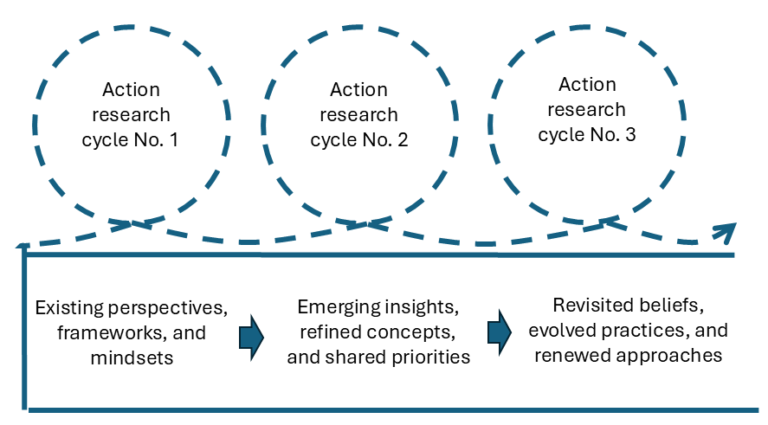 Action research cycle No. 1

Action research cycle No. 2

Action research cycle No. 3

Existing perspectives, frameworks, and mindsets

Emerging insights, refined concepts, and shared priorities

Revisited beliefs, evolved practices, and renewed approaches